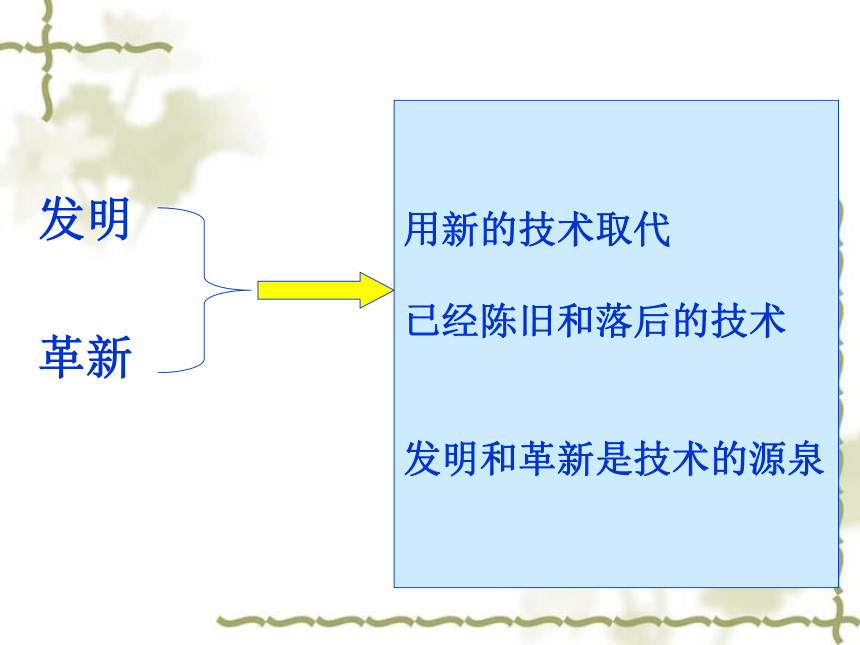 发明

革新

用新的技术取代

已经陈旧和落后的技术

发明和革新是技术的源泉